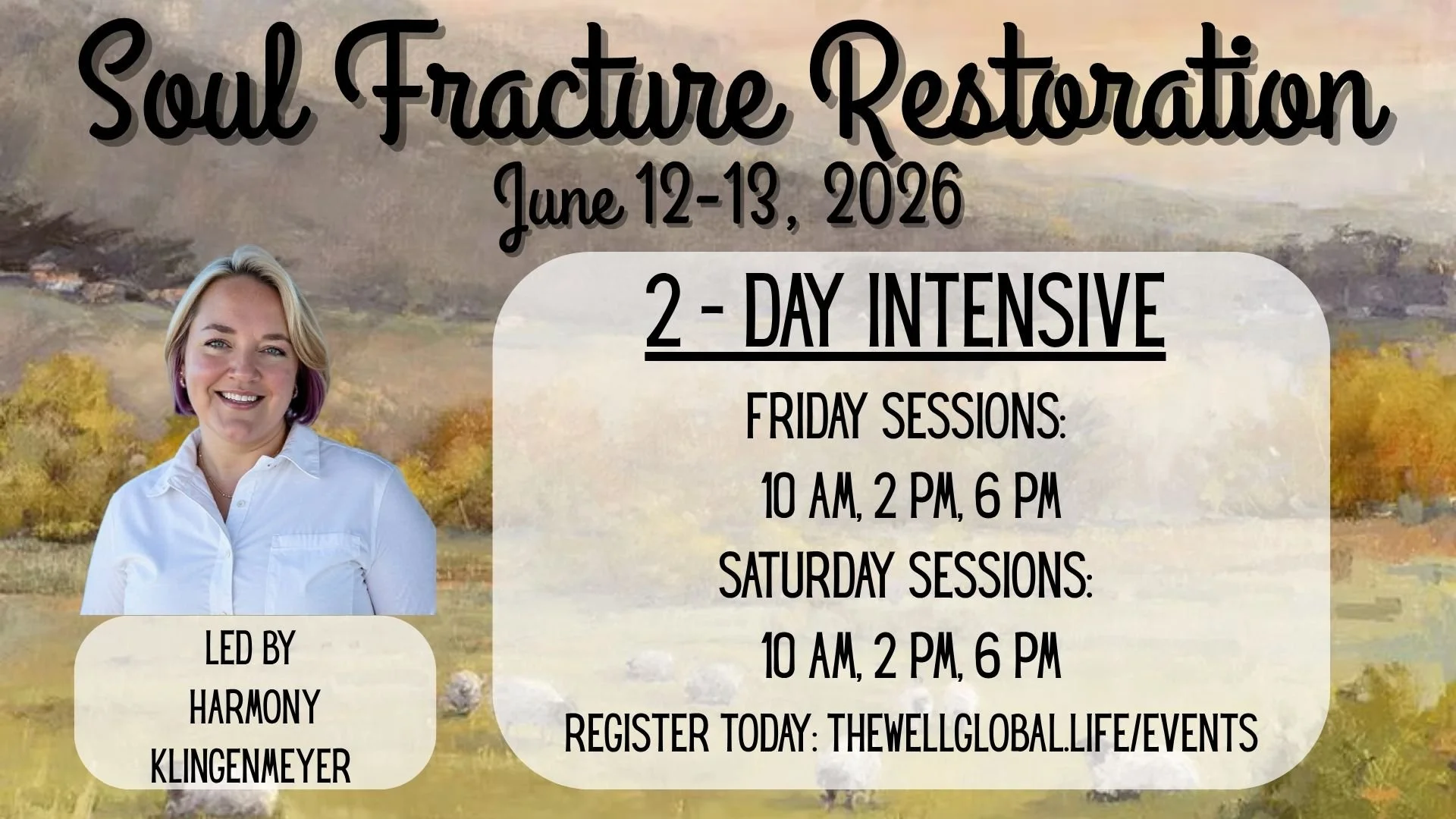 Soul Fracture Restoration
June 12-13, 2026

2 - DAY INTENSIVE

FRIDAY SESSIONS:
10 AM, 2 PM, 6 PM
SATURDAY SESSIONS:
10 AM, 2 PM, 6 PM
REGISTER TODAY: THEWELLGLOBAL.LIFE/EVENTS

LED BY
HARMONY
KLINGENMEYER